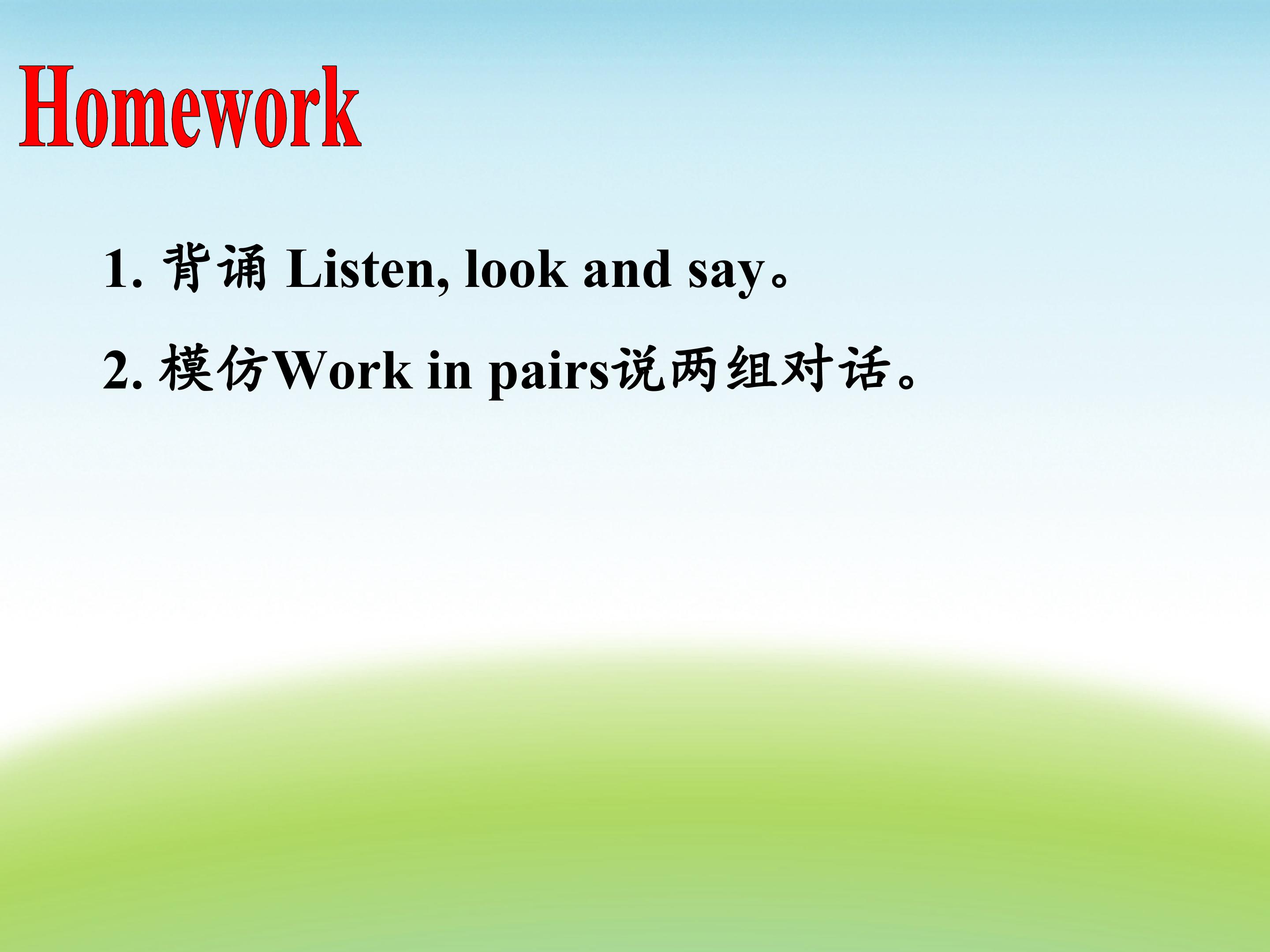 Homework

1. 背诵 Listen, look and say。

2. 模仿Work in pairs说两组对话。